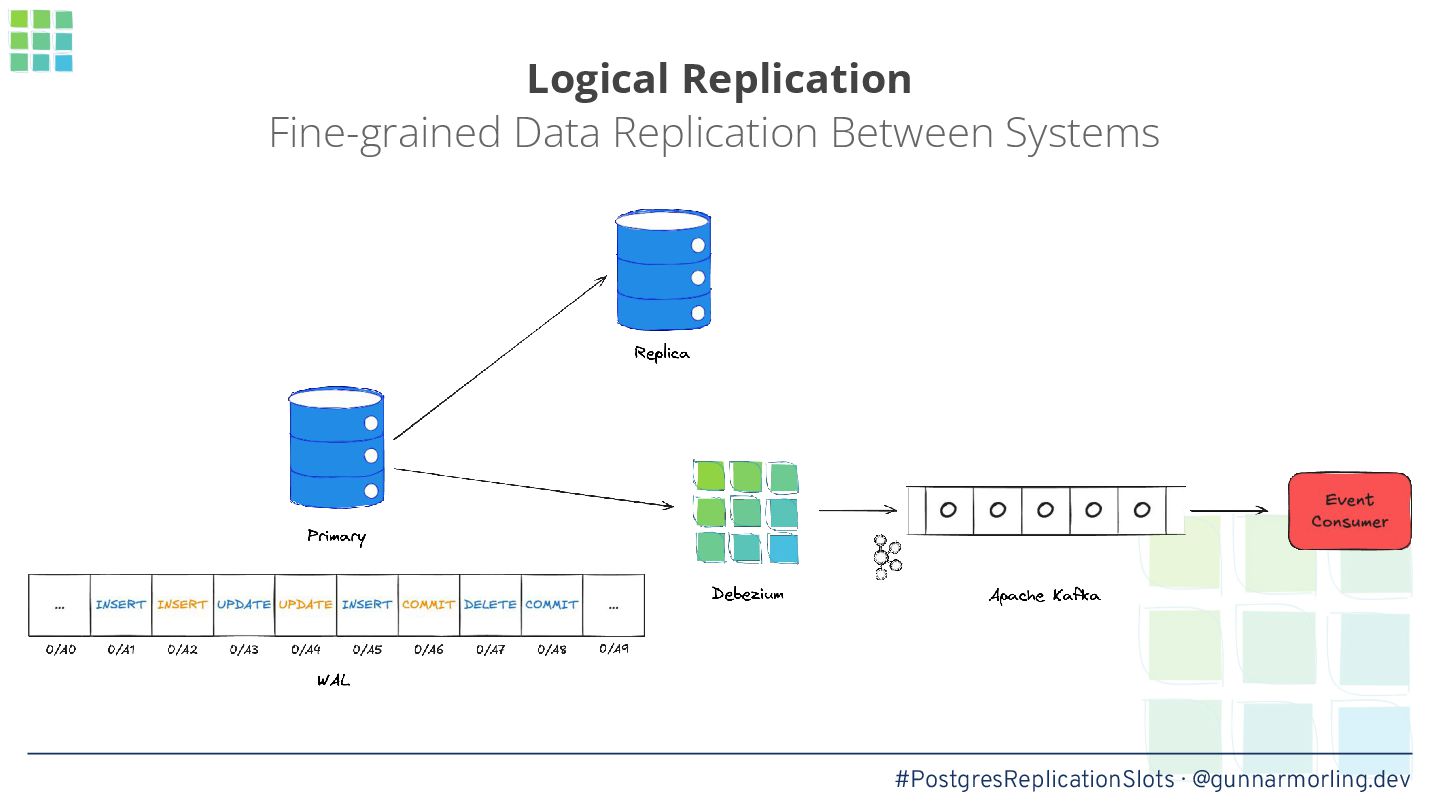 Logical Replication

Fine-grained Data Replication Between Systems

Replica

Primary

Debezium

Apache Kafka

Event Consumer

| ... | INSERT | INSERT | UPDATE | UPDATE | INSERT | COMMIT | DELETE | COMMIT | ... |
|---|---|---|---|---|---|---|---|---|---|
| 0/A0 | 0/A1 | 0/A2 | 0/A3 | 0/A4 | 0/A5 | 0/A6 | 0/A7 | 0/A8 | 0/A9 |

WAL

#PostgresReplicationSlots · @gunnarmorling.dev